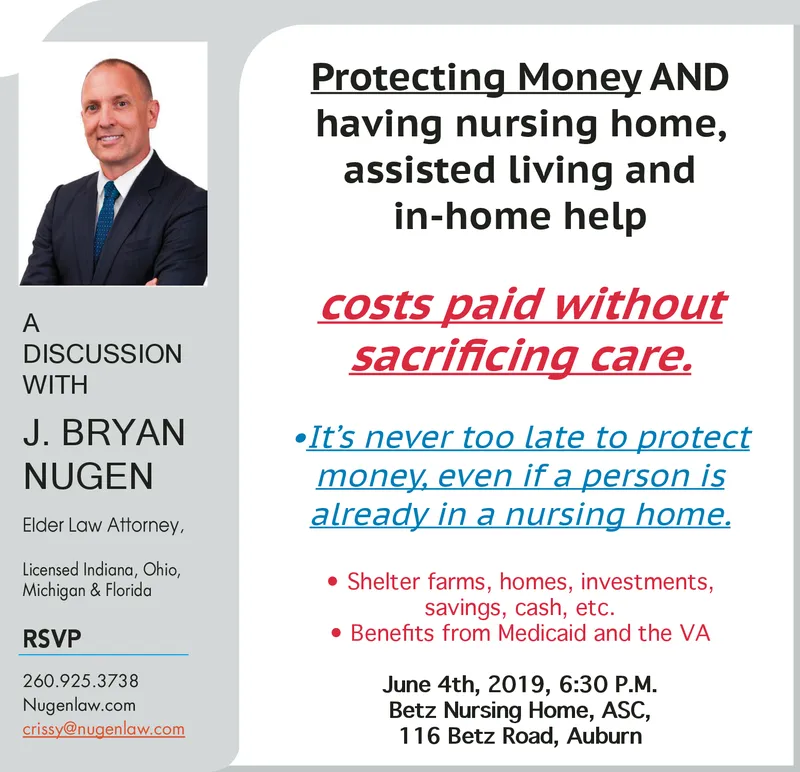 A DISCUSSION WITH

J. BRYAN NUGEN

Elder Law Attorney,

Licensed Indiana, Ohio, Michigan & Florida

RSVP

260.925.3738
Nugenlaw.com
crissy@nugenlaw.com

Protecting Money AND having nursing home, assisted living and in-home help

costs paid without sacrificing care.

•It's never too late to protect money, even if a person is already in a nursing home.

• Shelter farms, homes, investments, savings, cash, etc.
• Benefits from Medicaid and the VA

June 4th, 2019, 6:30 P.M.
Betz Nursing Home, ASC,
116 Betz Road, Auburn